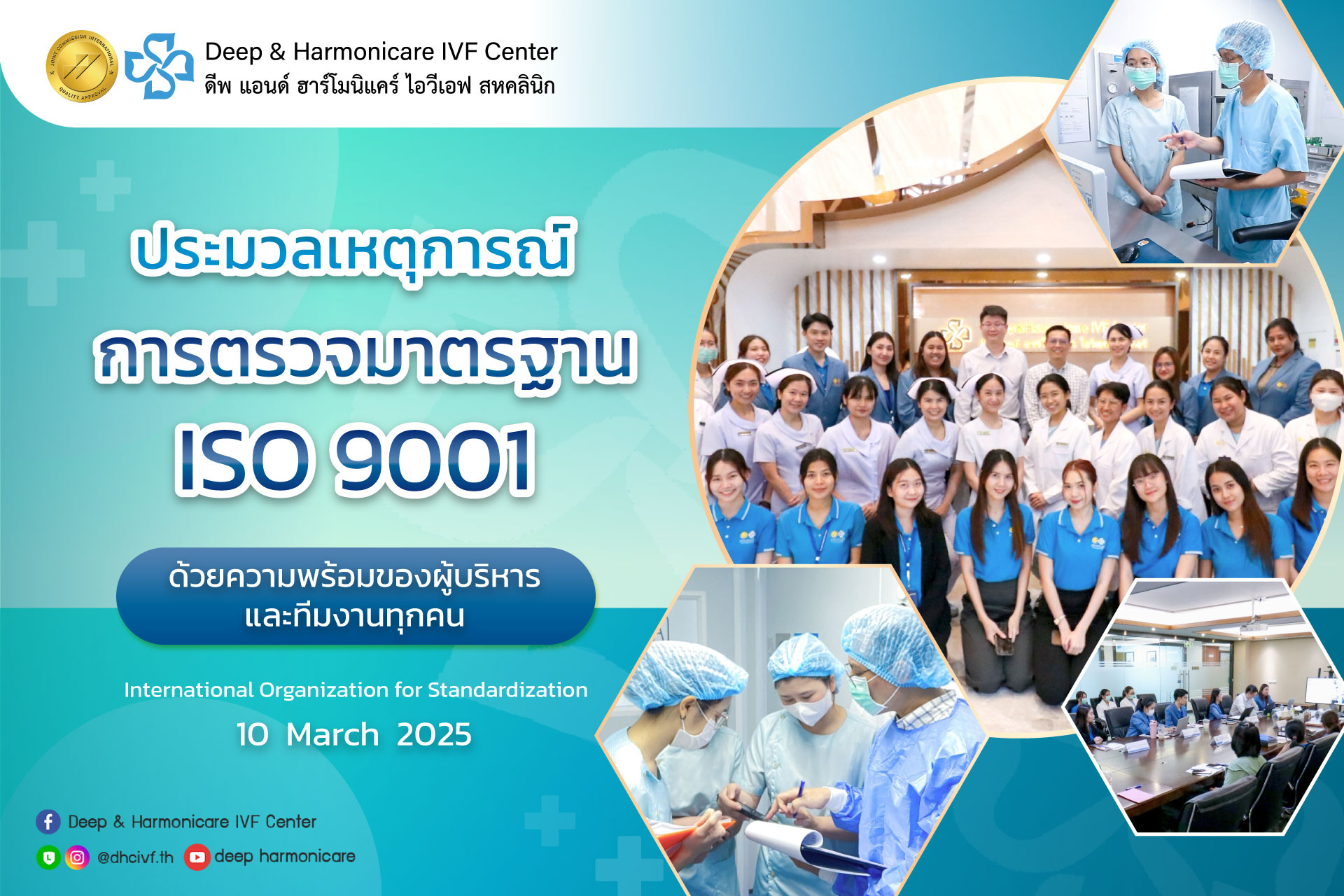 JOINT COMMISSION INTERNATIONAL
QUALITY APPROVAL

Deep & Harmonicare IVF Center
ดีพ แอนด์ ฮาร์โมนิแคร์ ไอวีเอฟ สหคลินิก

ประมวลเหตุการณ์
การตรวจมาตรฐาน
ISO 9001

ด้วยความพร้อมของผู้บริหาร และทีมงานทุกคน

International Organization for Standardization
10 March 2025

Deep & Harmonicare IVF Center
@dhcivf.th
deep harmonicare